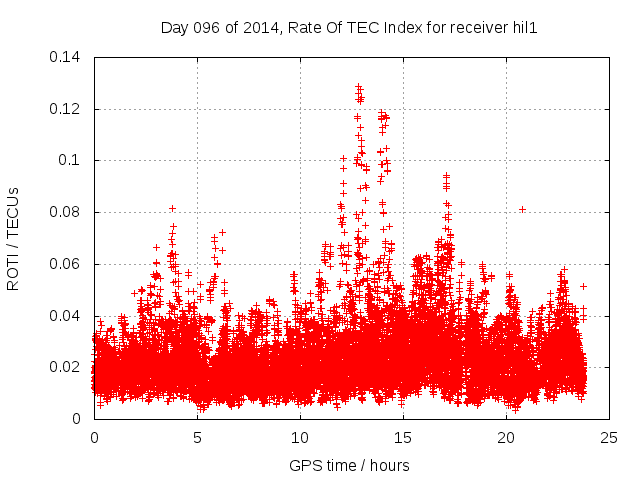 Day 096 of 2014, Rate Of TEC Index for receiver hil1

ROTI / TECUs

0.14
0.12
0.1
0.08
0.06
0.04
0.02
0

0
5
10
15
20
25

GPS time / hours